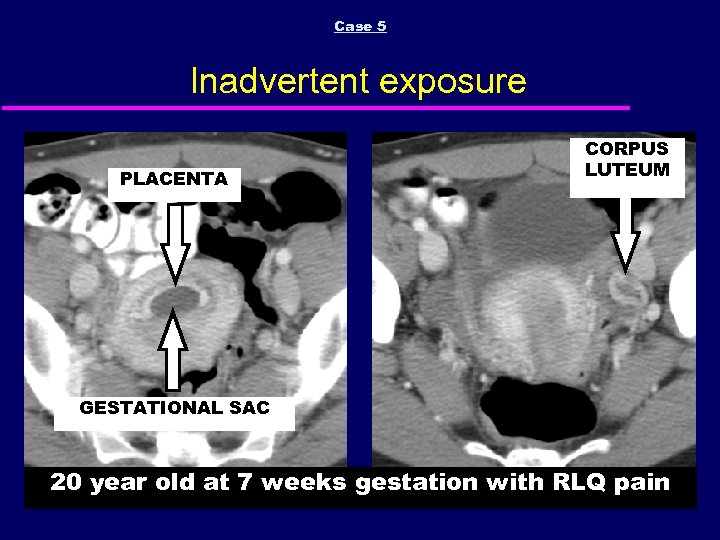 Case 5

Inadvertent exposure

PLACENTA

GESTATIONAL SAC

CORPUS LUTEUM

20 year old at 7 weeks gestation with RLQ pain